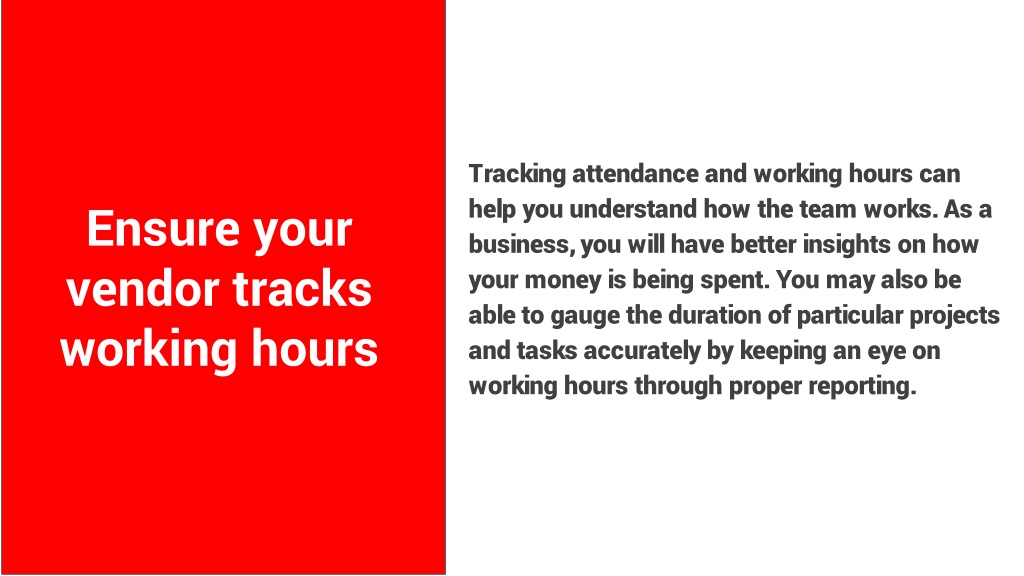 Ensure your vendor tracks working hours

Tracking attendance and working hours can help you understand how the team works. As a business, you will have better insights on how your money is being spent. You may also be able to gauge the duration of particular projects and tasks accurately by keeping an eye on working hours through proper reporting.